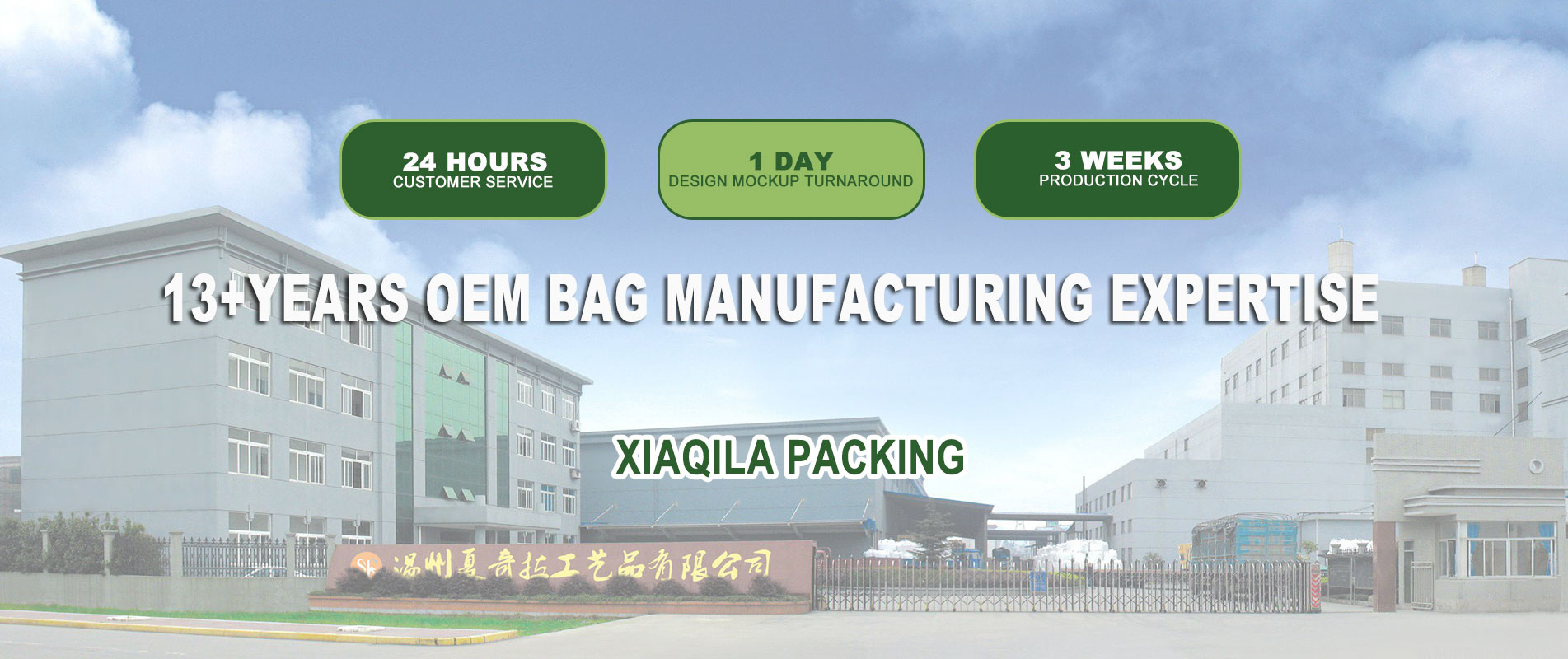 24 HOURS
CUSTOMER SERVICE

1 DAY
DESIGN MOCKUP TURNAROUND

3 WEEKS
PRODUCTION CYCLE

13+YEARS OEM BAG MANUFACTURING EXPERTISE

XIAQILA PACKING

温州夏奇拉工艺品有限公司